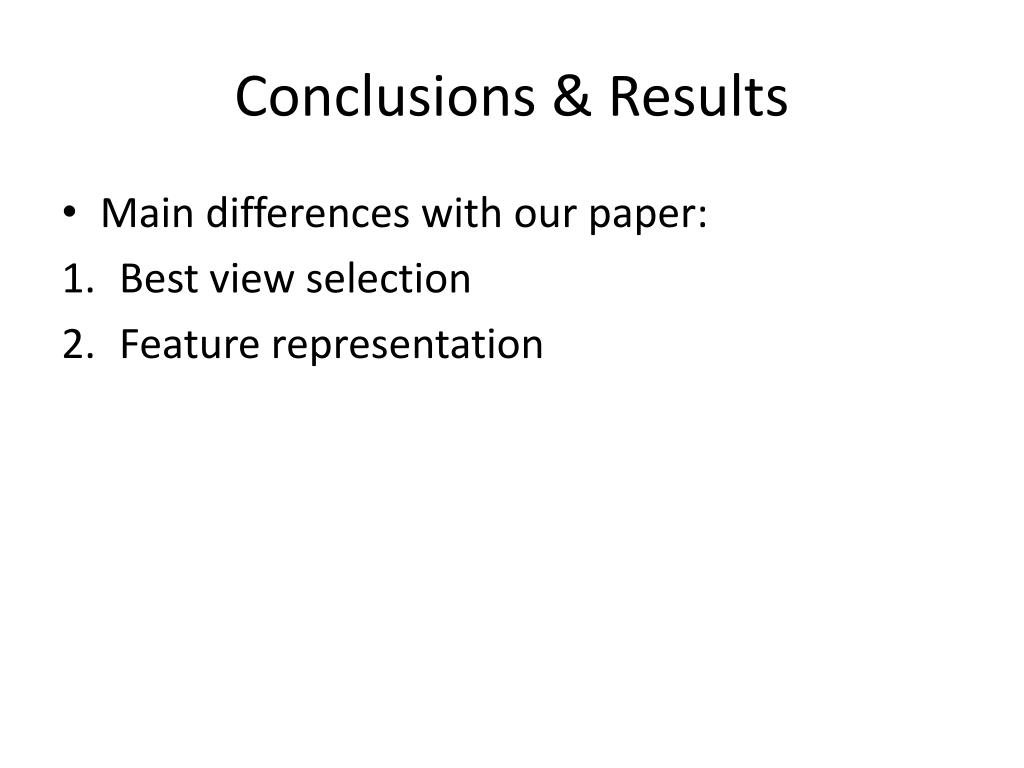 Conclusions & Results

• Main differences with our paper:
1. Best view selection
2. Feature representation